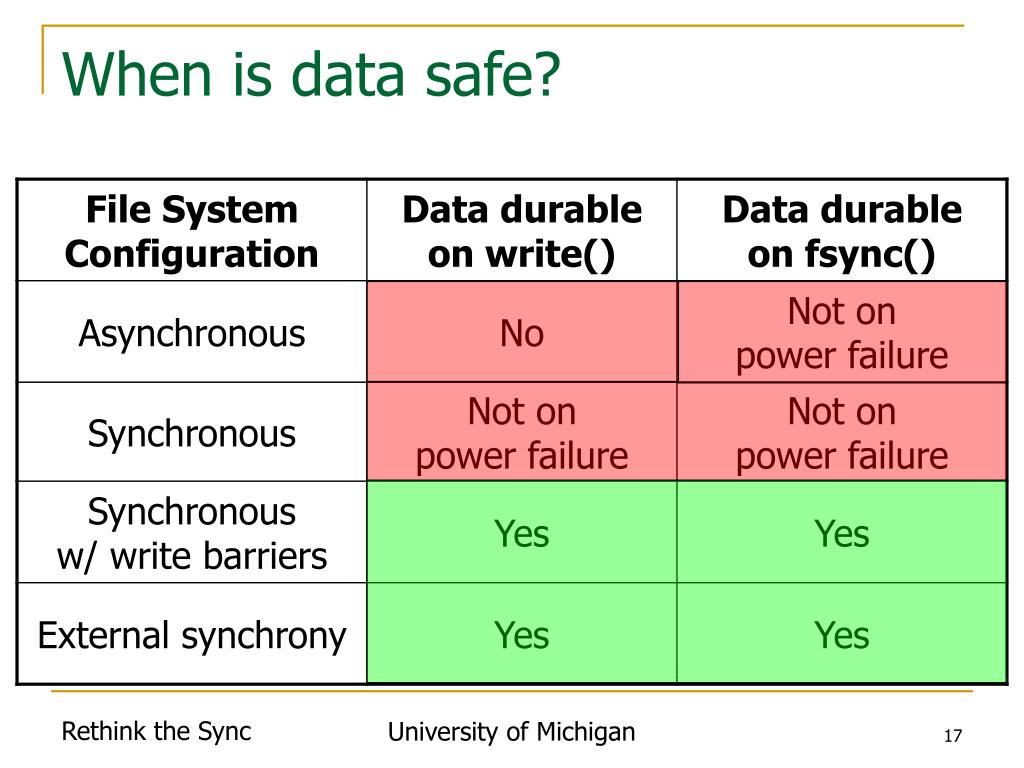 When is data safe?

| File System Configuration | Data durable on write() | Data durable on fsync() |
|---|---|---|
| Asynchronous | No | Not on power failure |
| Synchronous | Not on power failure | Not on power failure |
| Synchronous w/ write barriers | Yes | Yes |
| External synchrony | Yes | Yes |

Rethink the Sync University of Michigan 17